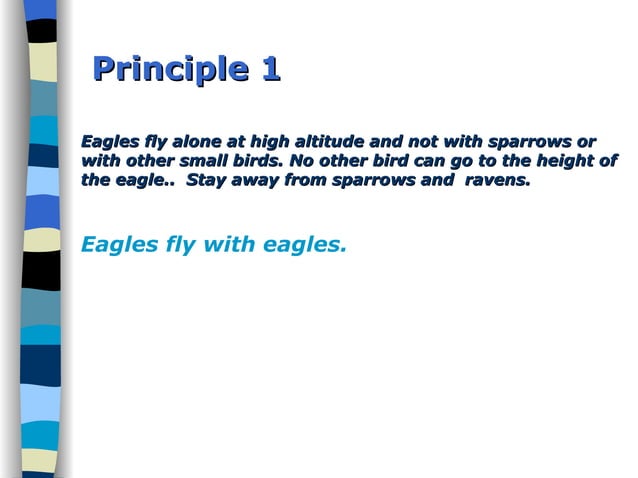 Principle 1

Eagles fly alone at high altitude and not with sparrows or with other small birds. No other bird can go to the height of the eagle.. Stay away from sparrows and ravens.

Eagles fly with eagles.